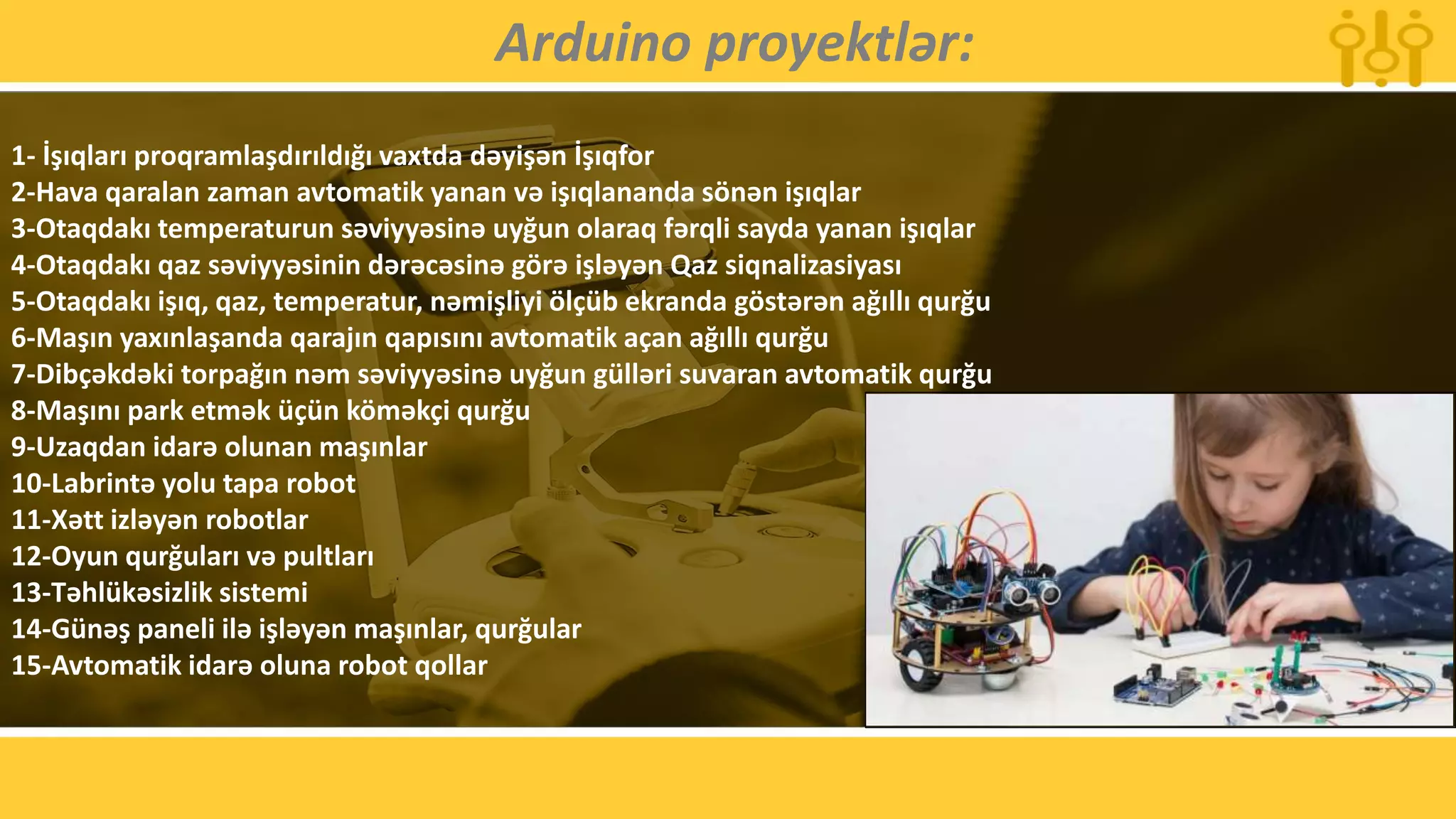 Arduino proyektlər:

1- İşıqları proqramlaşdırıldığı vaxtda dəyişən İşıqfor
2-Hava qaralan zaman avtomatik yanan və işıqlananda sönən işıqlar
3-Otaqdakı temperaturun səviyyəsinə uyğun olaraq fərqli sayda yanan işıqlar
4-Otaqdakı qaz səviyyəsinin dərəcəsinə görə işləyən Qaz siqnalizasiyası
5-Otaqdakı işıq, qaz, temperatur, nəmişliyi ölçüb ekranda göstərən ağıllı qurğu
6-Maşın yaxınlaşanda qarajın qapısını avtomatik açan ağıllı qurğu
7-Dibçəkdəki torpağın nəm səviyyəsinə uyğun gülləri suvaran avtomatik qurğu
8-Maşını park etmək üçün köməkçi qurğu
9-Uzaqdan idarə olunan maşınlar
10-Labrintə yolu tapa robot
11-Xətt izləyən robotlar
12-Oyun qurğuları və pultları
13-Təhlükəsizlik sistemi
14-Günəş paneli ilə işləyən maşınlar, qurğular
15-Avtomatik idarə oluna robot qollar